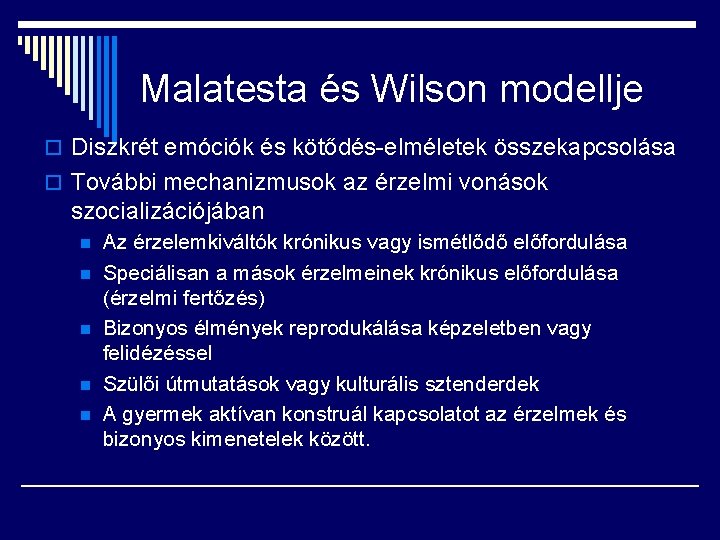 Malatesta és Wilson modellje

Diszkrét emóciók és kötődés-elméletek összekapcsolása

További mechanizmusok az érzelmi vonások szocializációjában

Az érzelemkiváltók krónikus vagy ismétlődő előfordulása

Speciálisan a mások érzelmeinek krónikus előfordulása (érzelmi fertőzés)

Bizonyos élmények reprodukálása képzeletben vagy felidézéssel

Szülői útmutatások vagy kulturális sztenderdek

A gyermek aktívan konstruál kapcsolatot az érzelmek és bizonyos kimenetelek között.